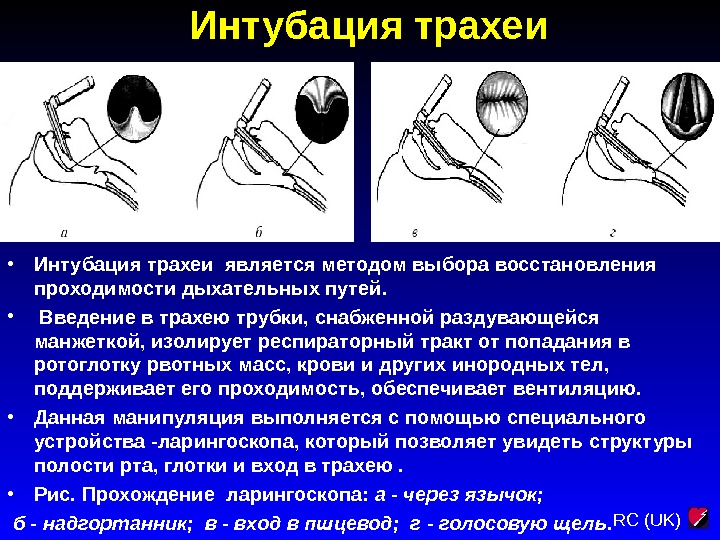 Интубация трахеи

а

б

в

г

• Интубация трахеи является методом выбора восстановления проходимости дыхательных путей.

• Введение в трахею трубки, снабженной раздувающейся манжеткой, изолирует респираторный тракт от попадания в ротоглотку рвотных масс, крови и других инородных тел, поддерживает его проходимость, обеспечивает вентиляцию.

• Данная манипуляция выполняется с помощью специального устройства -ларингоскопа, который позволяет увидеть структуры полости рта, глотки и вход в трахею .

• Рис. Прохождение ларингоскопа: а - через язычок; б - надгортанник; в - вход в пищевод; г - голосовую щель.

RC (UK)